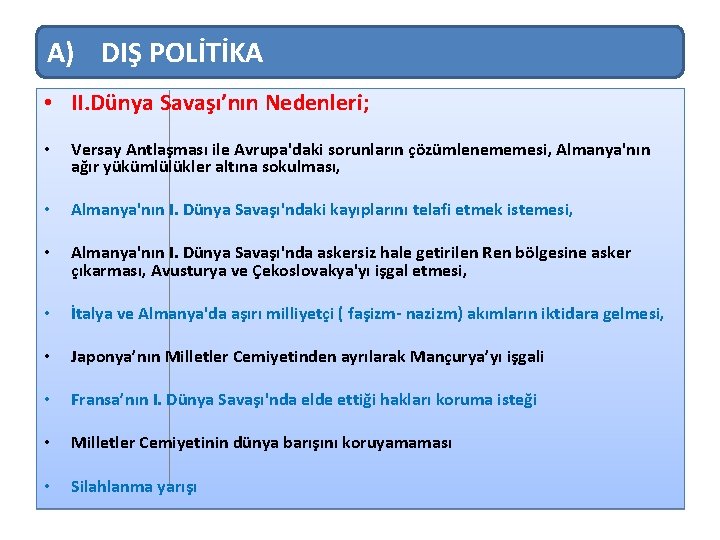 A) DIŞ POLİTİKA

• II.Dünya Savaşı’nın Nedenleri;

• Versay Antlaşması ile Avrupa'daki sorunların çözümlenememesi, Almanya'nın ağır yükümlülükler altına sokulması,

• Almanya'nın I. Dünya Savaşı'ndaki kayıplarını telafi etmek istemesi,

• Almanya'nın I. Dünya Savaşı'nda askersiz hale getirilen Ren bölgesine asker çıkarması, Avusturya ve Çekoslovakya'yı işgal etmesi,

• İtalya ve Almanya'da aşırı milliyetçi ( faşizm- nazizm) akımların iktidara gelmesi,

• Japonya’nın Milletler Cemiyetinden ayrılarak Mançurya’yı işgali

• Fransa’nın I. Dünya Savaşı'nda elde ettiği hakları koruma isteği

• Milletler Cemiyetinin dünya barışını koruyamaması

• Silahlanma yarışı